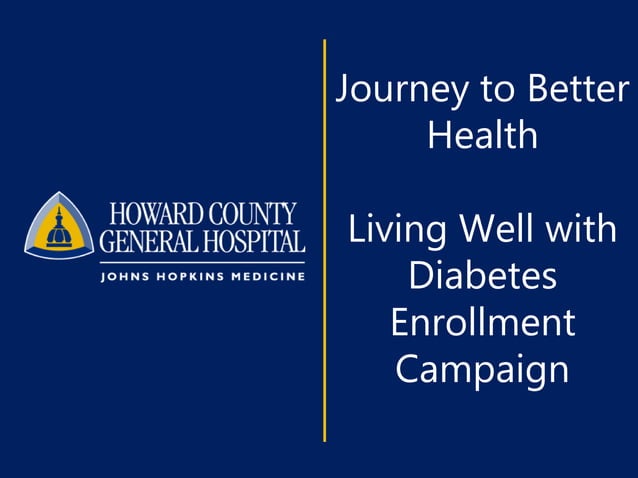 HOWARD COUNTY GENERAL HOSPITAL
JOHNS HOPKINS MEDICINE

Journey to Better Health

Living Well with Diabetes Enrollment Campaign